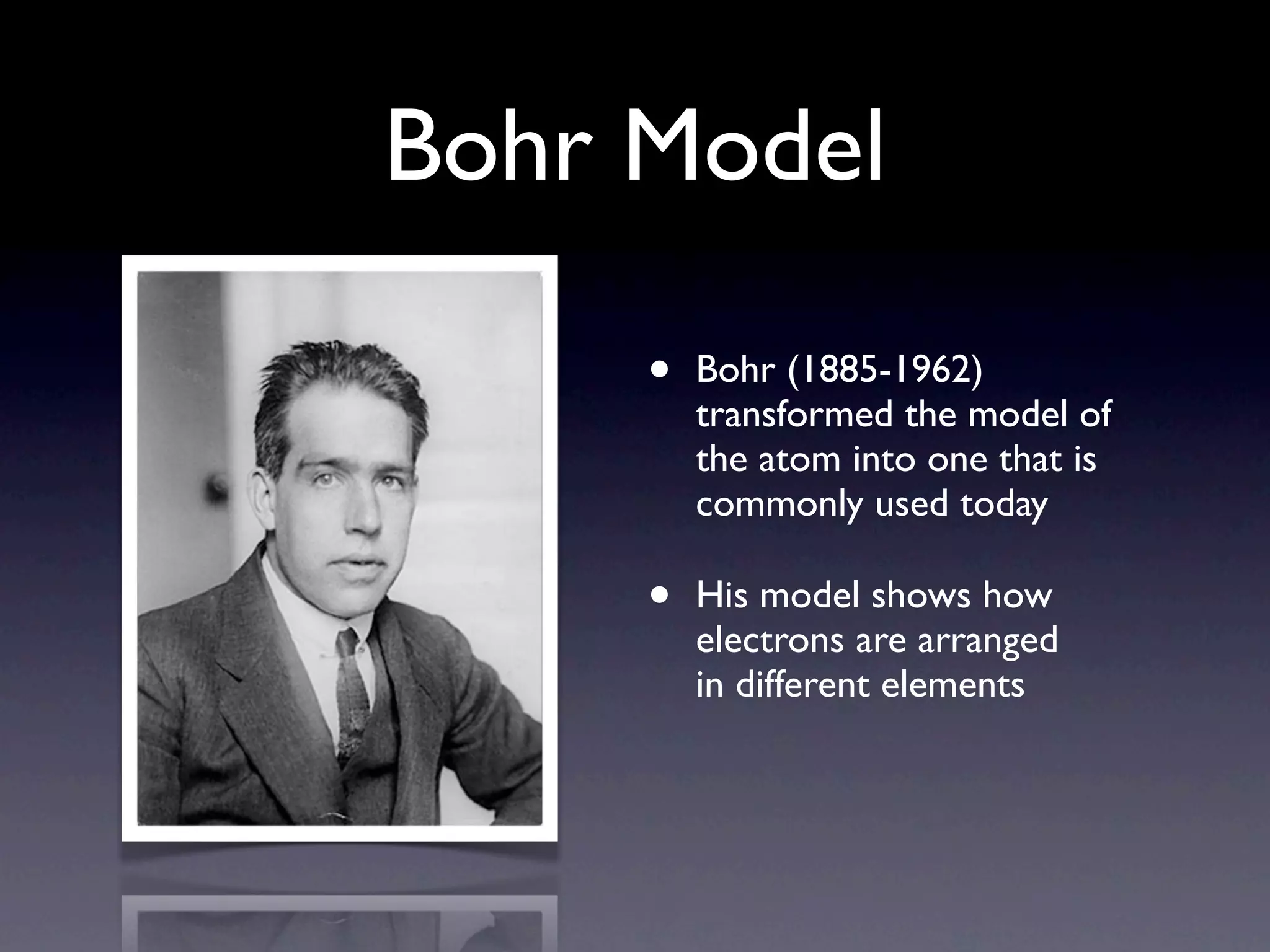 Bohr Model

• Bohr (1885-1962) transformed the model of the atom into one that is commonly used today

• His model shows how electrons are arranged in different elements